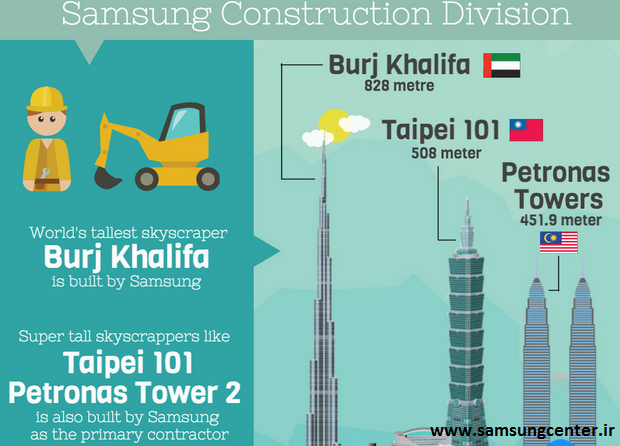 Samsung Construction Division

World's tallest skyscraper
Burj Khalifa
is built by Samsung

Super tall skyscrappers like
Taipei 101
Petronas Tower 2
is also built by Samsung
as the primary contractor

Burj Khalifa
828 metre

Taipei 101
508 meter

Petronas Towers
451.9 meter

www.samsungcenter.ir